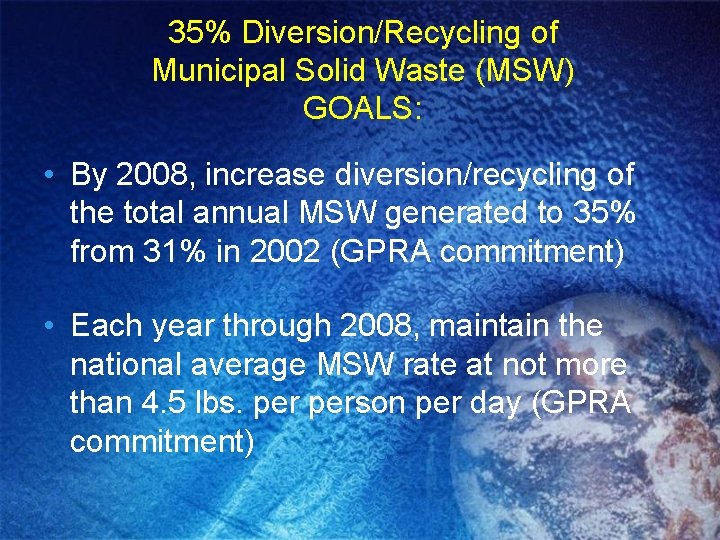 35% Diversion/Recycling of Municipal Solid Waste (MSW) GOALS:

• By 2008, increase diversion/recycling of the total annual MSW generated to 35% from 31% in 2002 (GPRA commitment)

• Each year through 2008, maintain the national average MSW rate at not more than 4.5 lbs. per person per day (GPRA commitment)